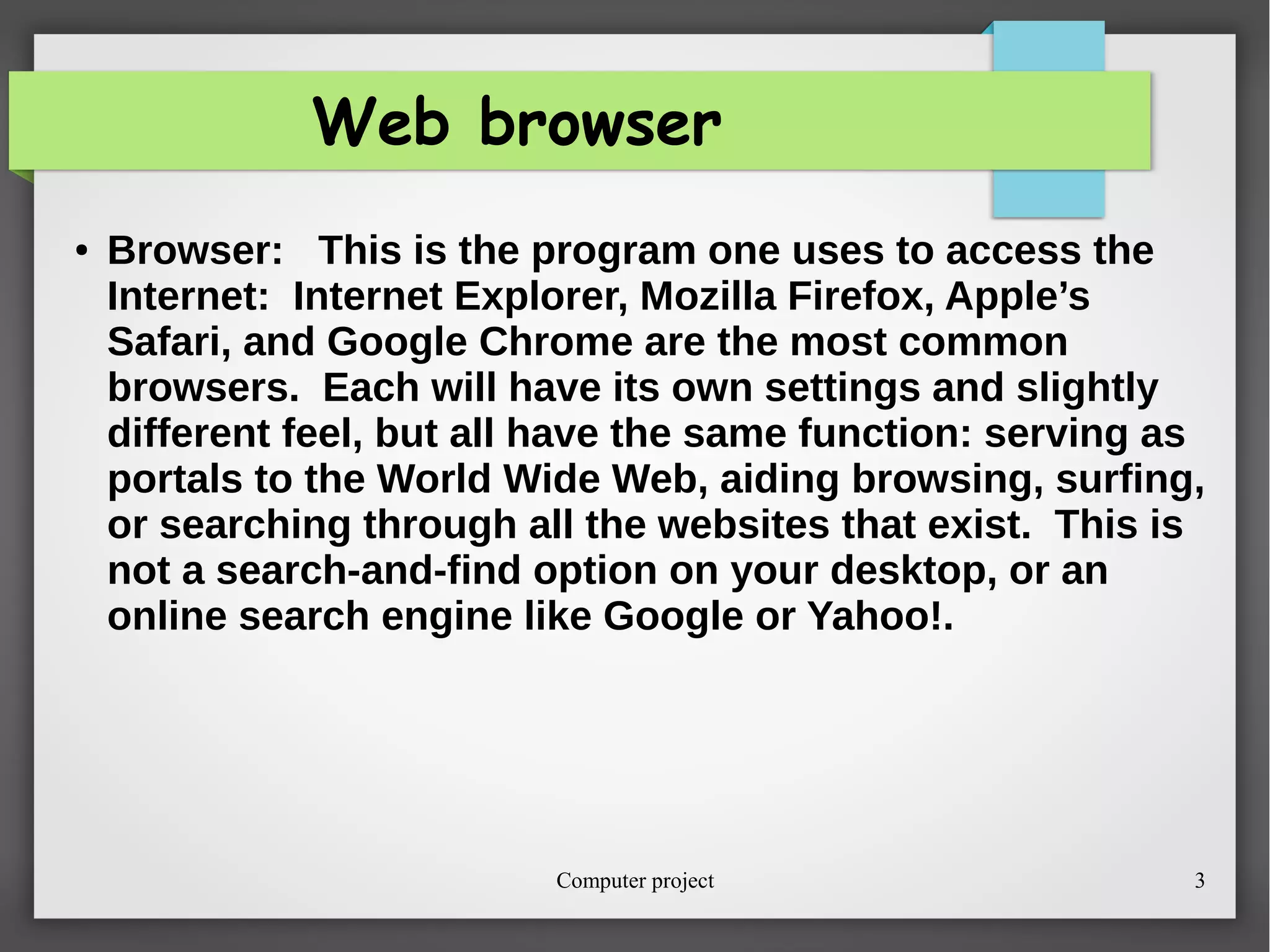 Web browser

• Browser: This is the program one uses to access the Internet: Internet Explorer, Mozilla Firefox, Apple’s Safari, and Google Chrome are the most common browsers. Each will have its own settings and slightly different feel, but all have the same function: serving as portals to the World Wide Web, aiding browsing, surfing, or searching through all the websites that exist. This is not a search-and-find option on your desktop, or an online search engine like Google or Yahoo!.

Computer project

3